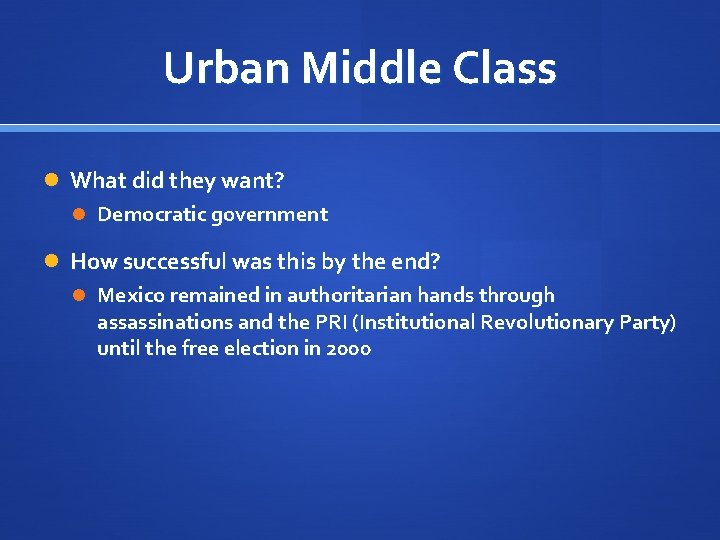 Urban Middle Class

What did they want?

Democratic government

How successful was this by the end?

Mexico remained in authoritarian hands through assassinations and the PRI (Institutional Revolutionary Party) until the free election in 2000